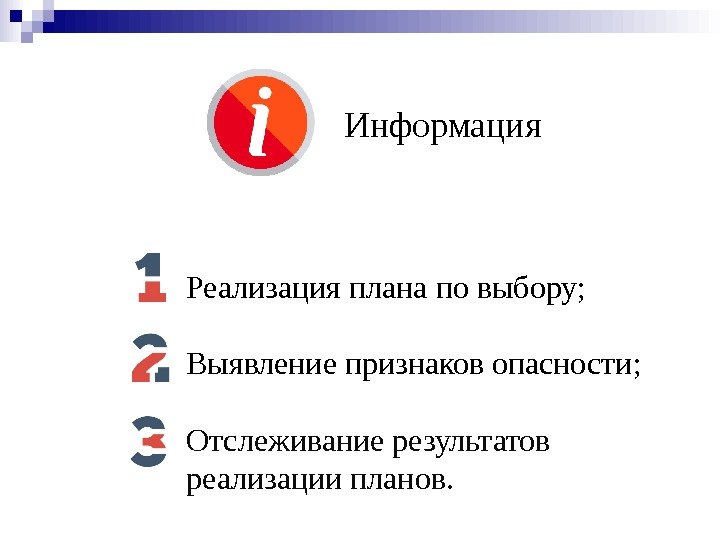 i

Информация

1 Реализация плана по выбору;

2 Выявление признаков опасности;

3 Отслеживание результатов реализации планов.